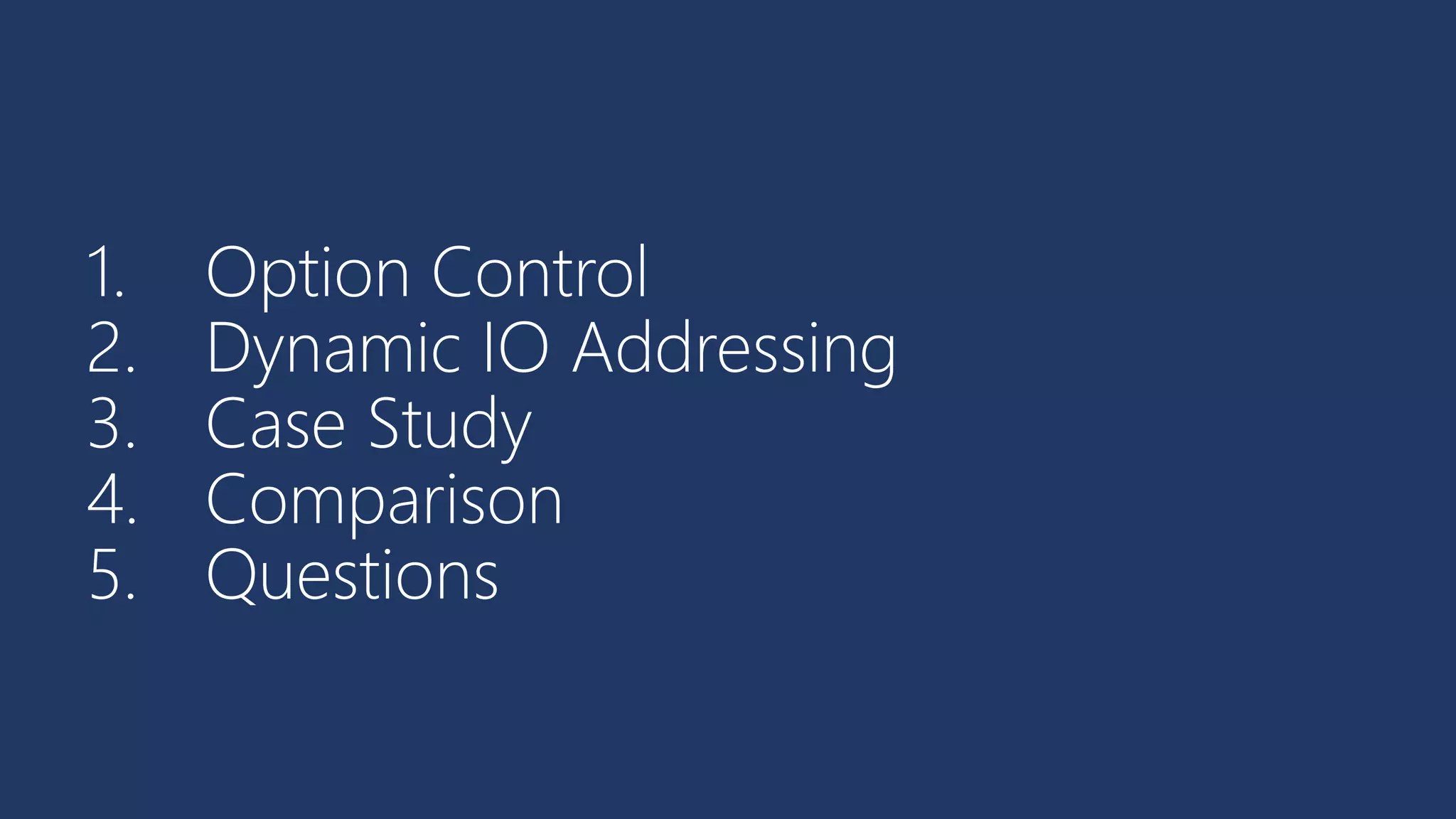 1. Option Control
2. Dynamic IO Addressing
3. Case Study
4. Comparison
5. Questions